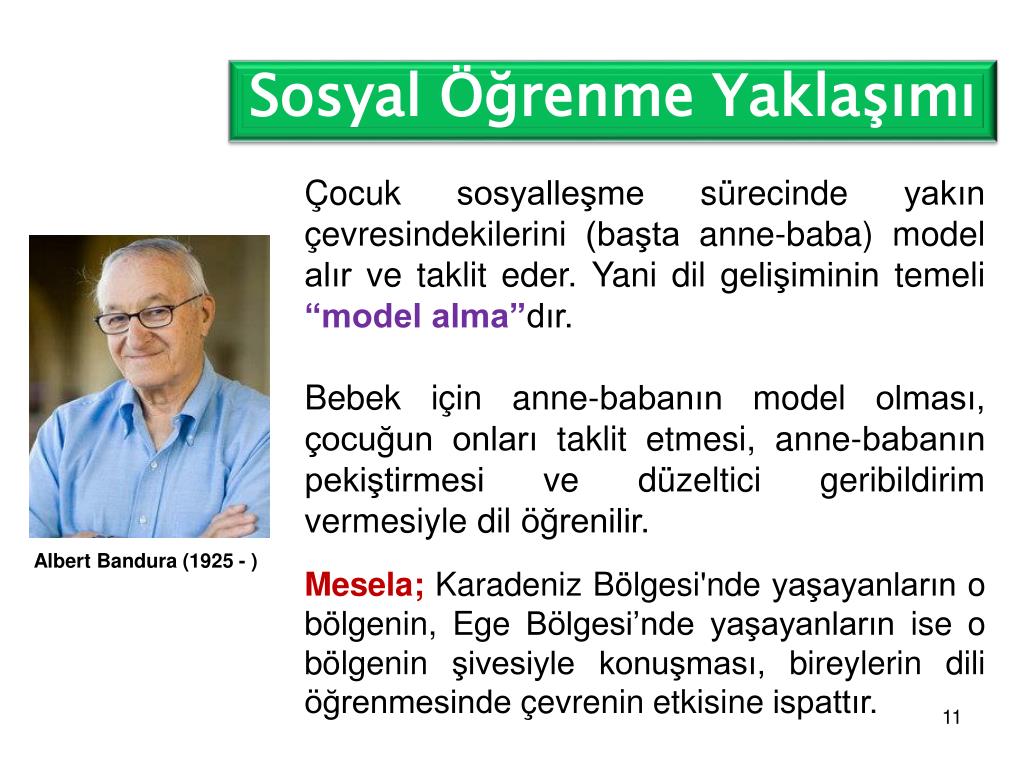 Sosyal Öğrenme Yaklaşımı

Albert Bandura (1925 - )

Çocuk sosyalleşme sürecinde yakın çevresindekilerini (başta anne-baba) model alır ve taklit eder. Yani dil gelişiminin temeli “model alma”dır.

Bebek için anne-babanın model olması, çocuğun onları taklit etmesi, anne-babanın pekiştirmesi ve düzeltici geribildirim vermesiyle dil öğrenilir.

Mesela; Karadeniz Bölgesi'nde yaşayanların o bölgenin, Ege Bölgesi’nde yaşayanların ise o bölgenin şivesiyle konuşması, bireylerin dili öğrenmesinde çevrenin etkisine ispattır.

11